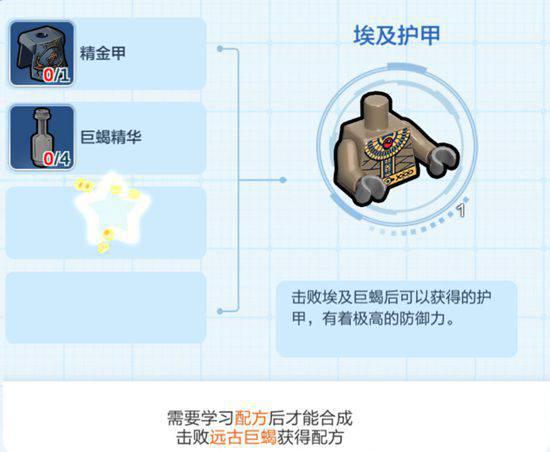 0/1
精金甲

0/4
巨蝎精华

埃及护甲

1

击败埃及巨蝎后可以获得的护甲，有着极高的防御力。

需要学习配方后才能合成
击败远古巨蝎获得配方